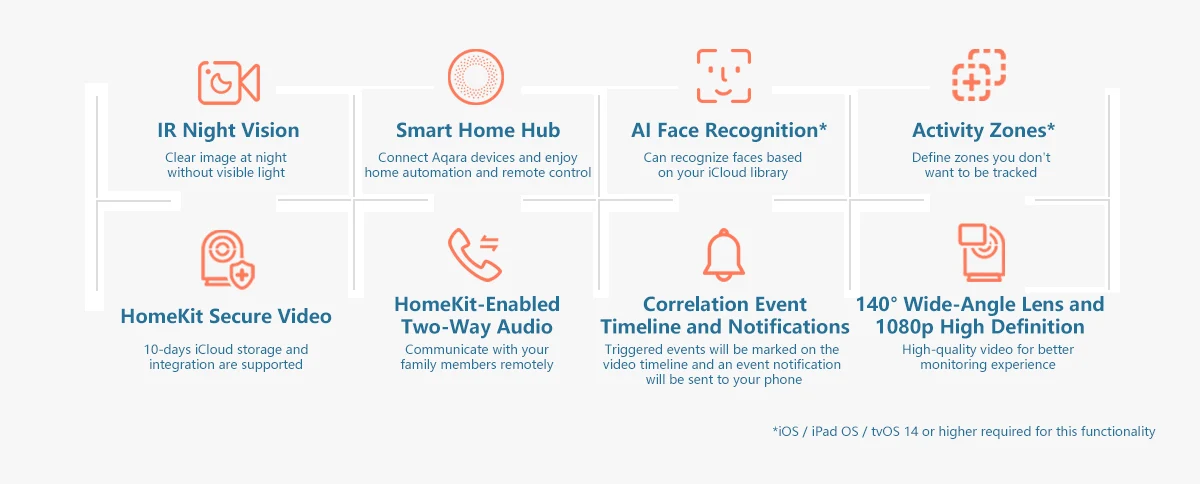 IR Night Vision

Clear image at night without visible light

Smart Home Hub

Connect Aqara devices and enjoy home automation and remote control

AI Face Recognition*

Can recognize faces based on your iCloud library

Activity Zones*

Define zones you don't want to be tracked

HomeKit Secure Video

10-days iCloud storage and integration are supported

HomeKit-Enabled Two-Way Audio

Communicate with your family members remotely

Correlation Event Timeline and Notifications

Triggered events will be marked on the video timeline and an event notification will be sent to your phone

140° Wide-Angle Lens and 1080p High Definition

High-quality video for better monitoring experience

*iOS / iPad OS / tvOS 14 or higher required for this functionality